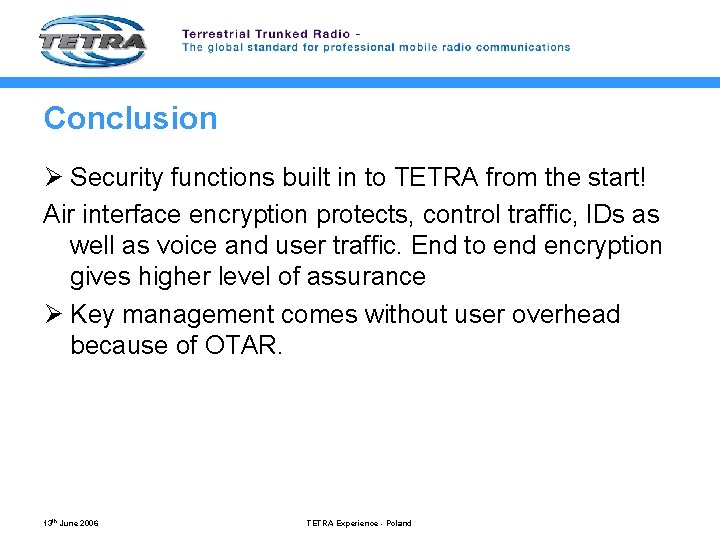 TETRA

Terrestrial Trunked Radio -
The global standard for professional mobile radio communications

Conclusion

➢ Security functions built in to TETRA from the start!

Air interface encryption protects, control traffic, IDs as well as voice and user traffic. End to end encryption gives higher level of assurance

➢ Key management comes without user overhead because of OTAR.

13th June 2006

TETRA Experience - Poland